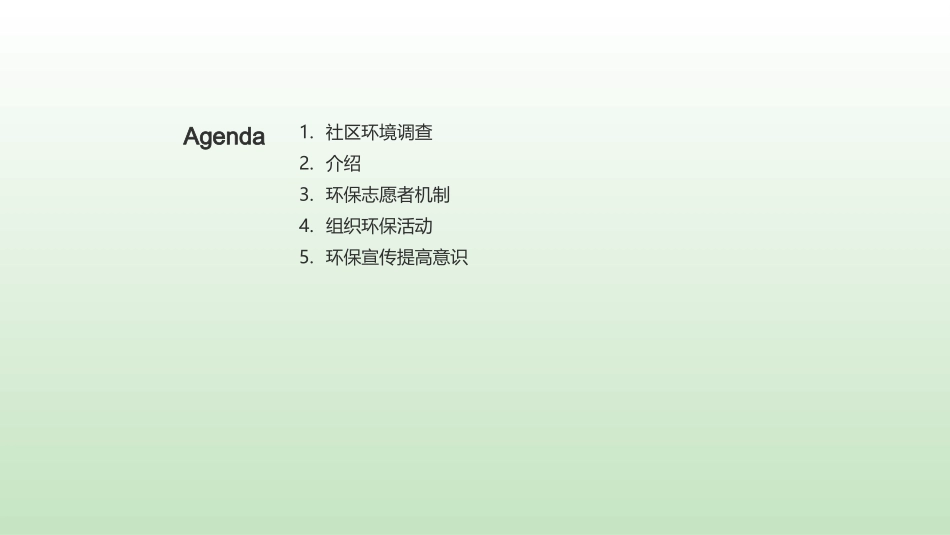 Agenda

1. 社区环境调查
2. 介绍
3. 环保志愿者机制
4. 组织环保活动
5. 环保宣传提高意识